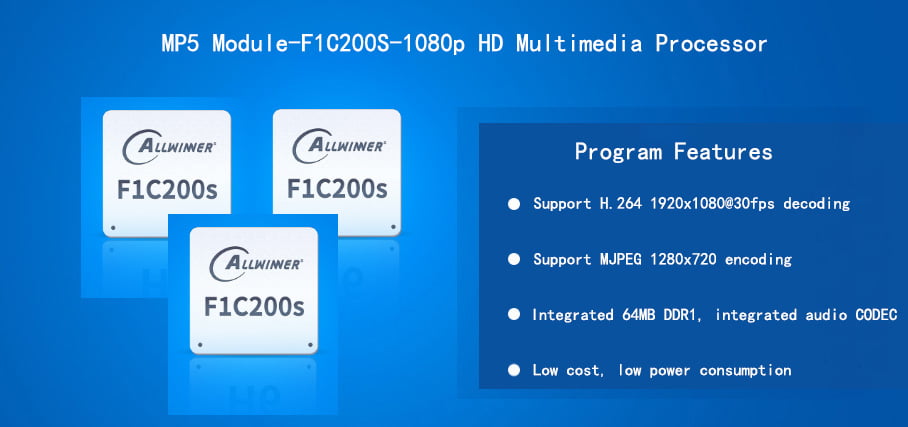 MP5 Module-F1C200S-1080p HD Multimedia Processor

ALLWINNER
F1C200s

ALLWINNER
F1C200s

ALLWINNER
F1C200s

Program Features

● Support H.264 1920x1080@30fps decoding

● Support MJPEG 1280x720 encoding

● Integrated 64MB DDR1, integrated audio CODEC

● Low cost, low power consumption